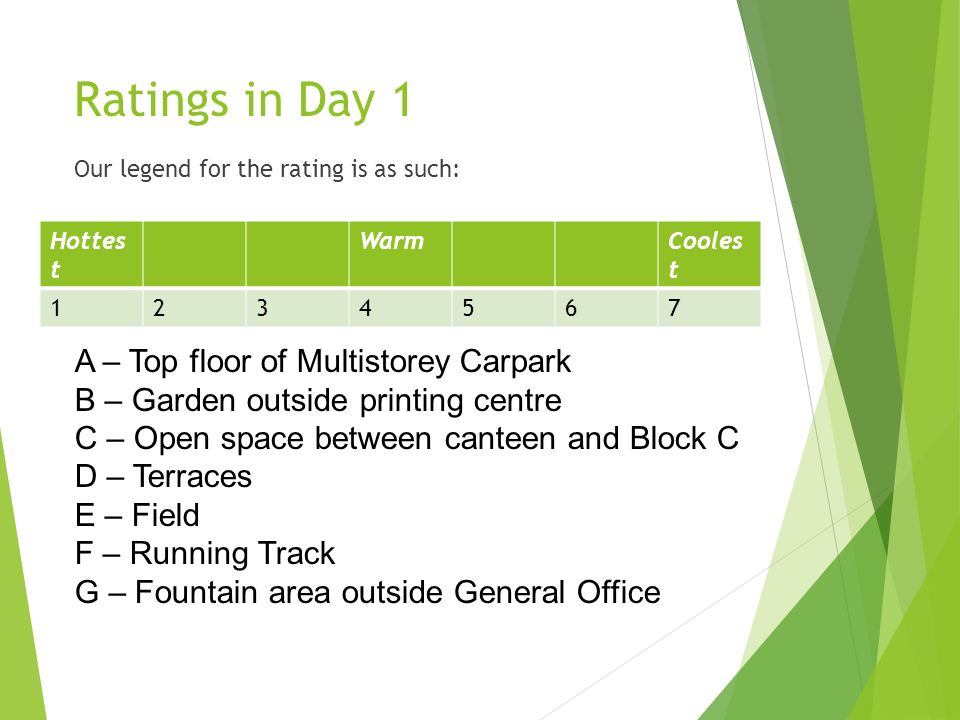 Ratings in Day 1

Our legend for the rating is as such:

| Hottest | | | Warm | | | Coolest |
|---|---|---|---|---|---|---|
| 1 | 2 | 3 | 4 | 5 | 6 | 7 |

A – Top floor of Multistorey Carpark
B – Garden outside printing centre
C – Open space between canteen and Block C
D – Terraces
E – Field
F – Running Track
G – Fountain area outside General Office